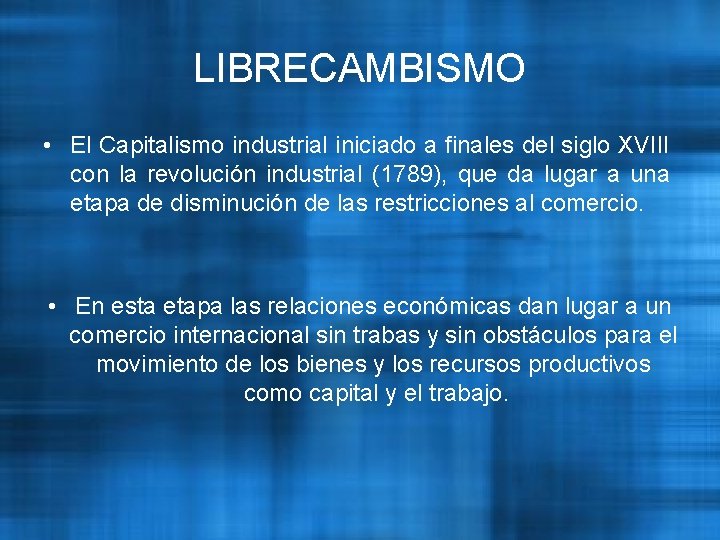 LIBRECAMBISMO

• El Capitalismo industrial iniciado a finales del siglo XVIII con la revolución industrial (1789), que da lugar a una etapa de disminución de las restricciones al comercio.

• En esta etapa las relaciones económicas dan lugar a un comercio internacional sin trabas y sin obstáculos para el movimiento de los bienes y los recursos productivos como capital y el trabajo.